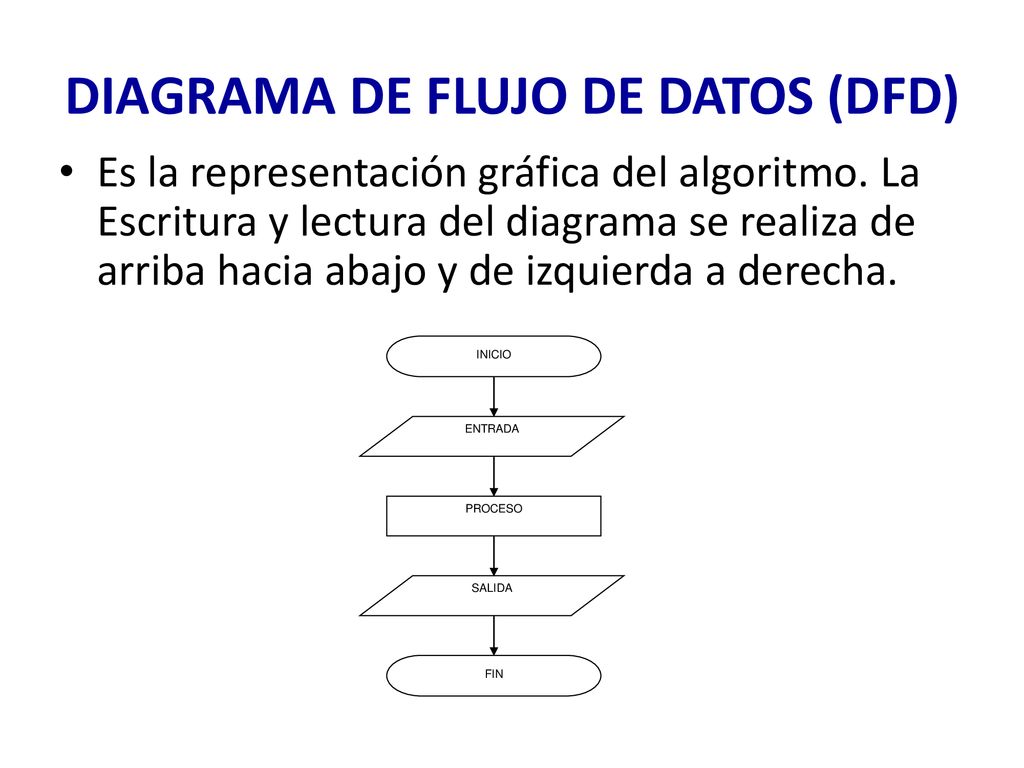 DIAGRAMA DE FLUJO DE DATOS (DFD)

• Es la representación gráfica del algoritmo. La Escritura y lectura del diagrama se realiza de arriba hacia abajo y de izquierda a derecha.

INICIO

ENTRADA

PROCESO

SALIDA

FIN